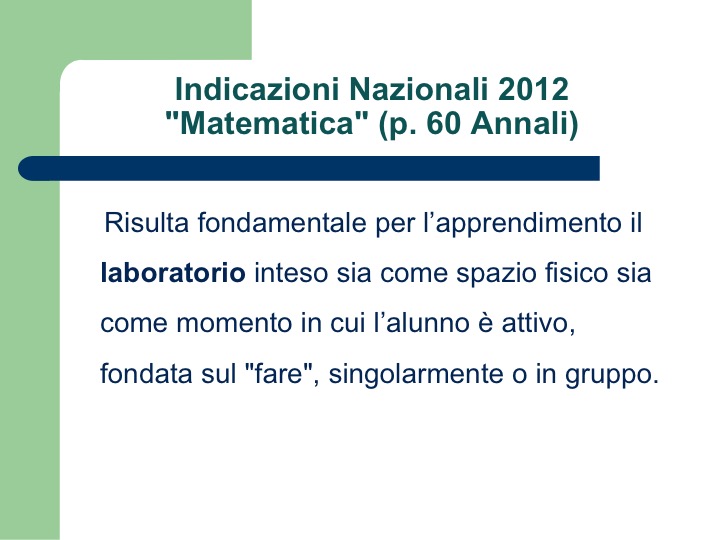 Indicazioni Nazionali 2012
"Matematica" (p. 60 Annali)

Risulta fondamentale per l’apprendimento il laboratorio inteso sia come spazio fisico sia come momento in cui l’alunno è attivo, fondata sul "fare", singolarmente o in gruppo.